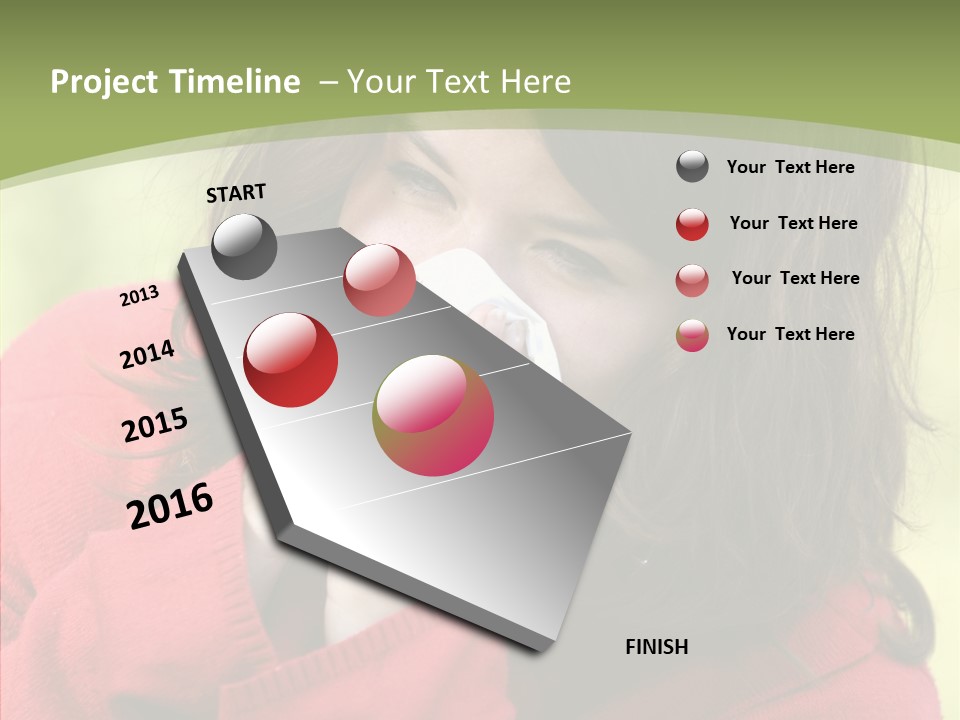 Project Timeline – Your Text Here

START

2013

2014

2015

2016

FINISH

Your Text Here

Your Text Here

Your Text Here

Your Text Here